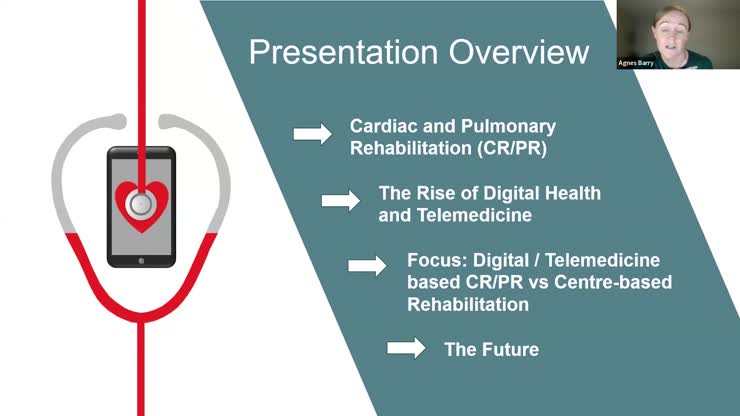 Presentation Overview

Agnes Barry

Cardiac and Pulmonary Rehabilitation (CR/PR)

The Rise of Digital Health and Telemedicine

Focus: Digital / Telemedicine based CR/PR vs Centre-based Rehabilitation

The Future